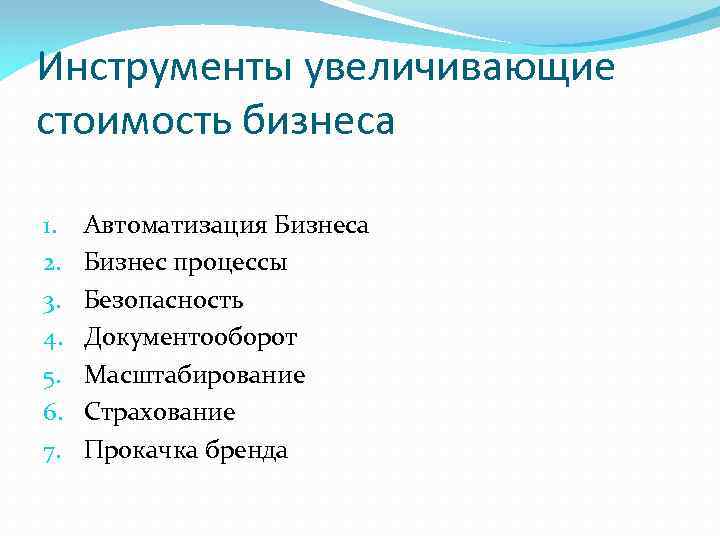 Инструменты увеличивающие стоимость бизнеса

1. Автоматизация Бизнеса
2. Бизнес процессы
3. Безопасность
4. Документооборот
5. Масштабирование
6. Страхование
7. Прокачка бренда